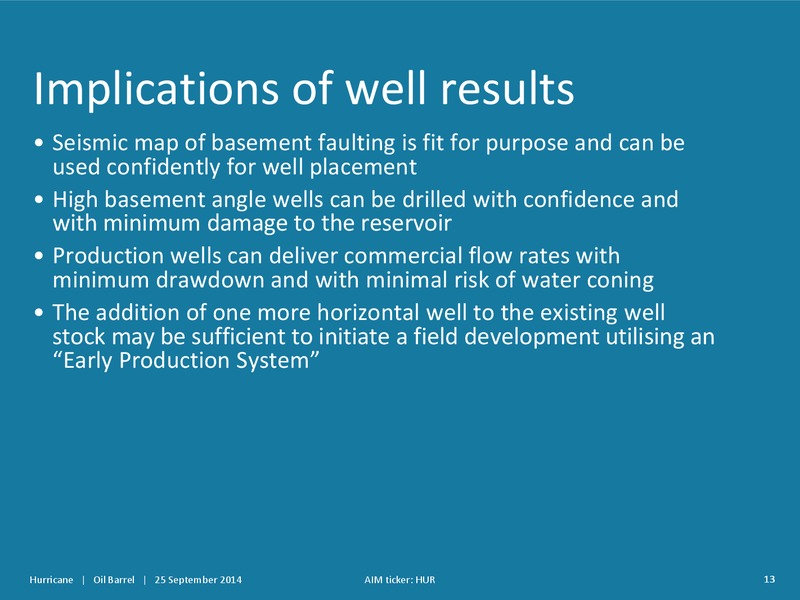 Implications of well results

• Seismic map of basement faulting is fit for purpose and can be used confidently for well placement

• High basement angle wells can be drilled with confidence and with minimum damage to the reservoir

• Production wells can deliver commercial flow rates with minimum drawdown and with minimal risk of water coning

• The addition of one more horizontal well to the existing well stock may be sufficient to initiate a field development utilising an “Early Production System”

Hurricane | Oil Barrel | 25 September 2014

AIM ticker: HUR

13